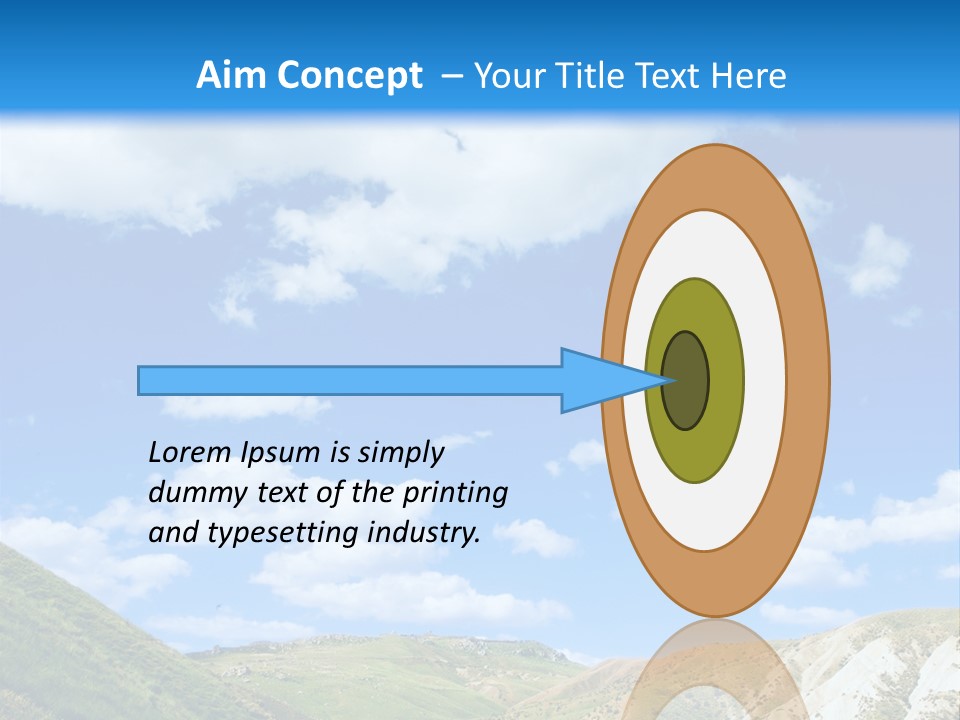 Aim Concept – Your Title Text Here

Lorem Ipsum is simply dummy text of the printing and typesetting industry.